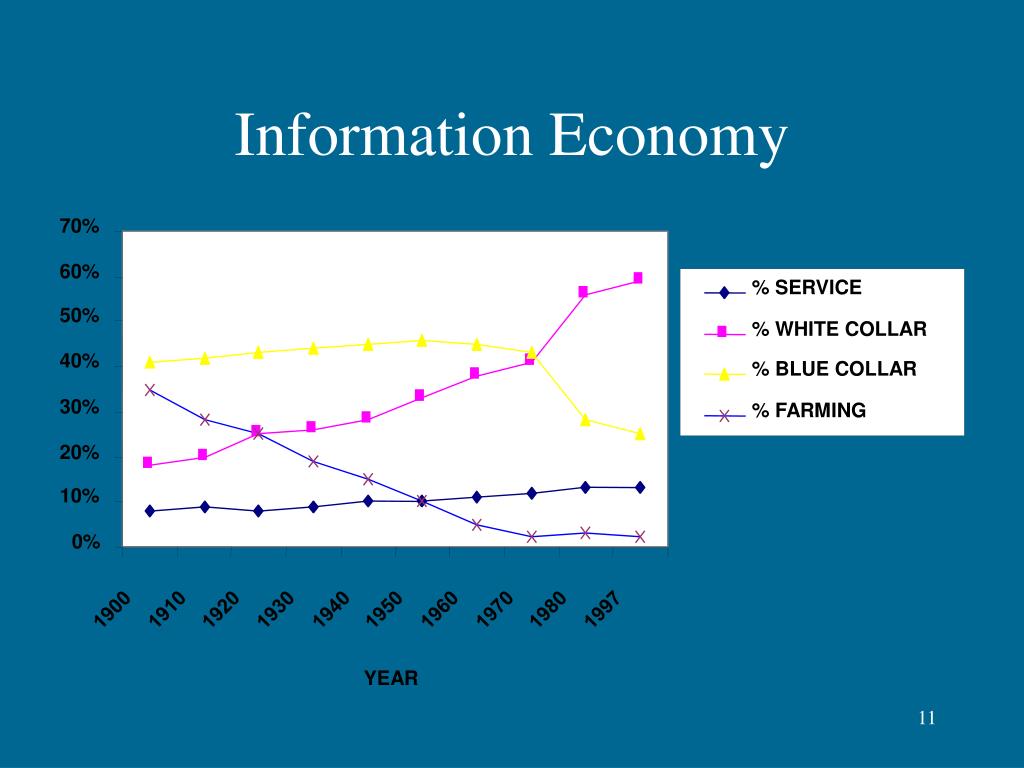 Information Economy

70%
60%
50%
40%
30%
20%
10%
0%

1900
1910
1920
1930
1940
1950
1960
1970
1980
1997

YEAR

% SERVICE
% WHITE COLLAR
% BLUE COLLAR
% FARMING

11